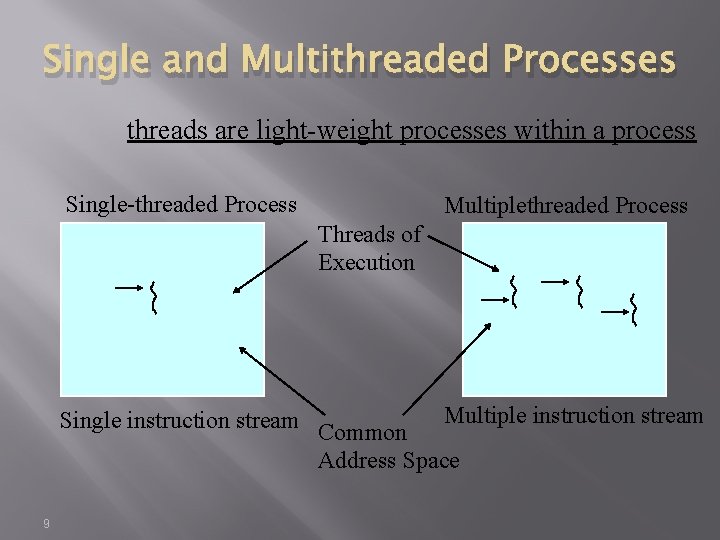 Single and Multithreaded Processes

threads are light-weight processes within a process

Single-threaded Process

Threads of Execution

Multiplethreaded Process

Single instruction stream

Common Address Space

Multiple instruction stream

9